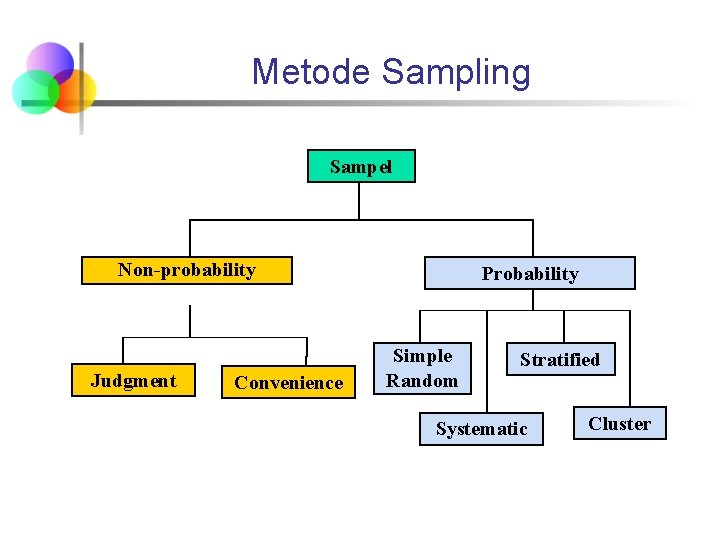 Metode Sampling

Sampel

Non-probability

Probability

Judgment

Convenience

Simple Random

Systematic

Stratified

Cluster